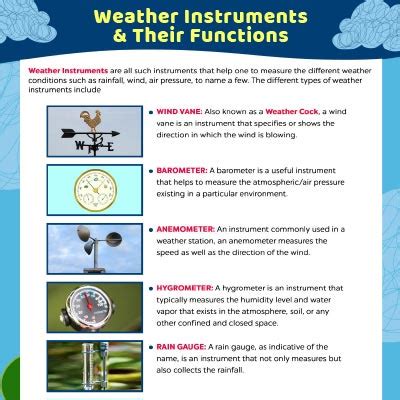 Weather Instruments & Their Functions

Weather Instruments are all such instruments that help one to measure the different weather conditions such as rainfall, wind, air pressure, to name a few. The different types of weather instruments include

W E

• WIND VANE: Also known as a Weather Cock, a wind vane is an instrument that specifies or shows the direction in which the wind is blowing.

• BAROMETER: A barometer is a useful instrument that helps to measure the atmospheric/air pressure existing in a particular environment.

• ANEMOMETER: An instrument commonly used in a weather station, an anemometer measures the speed as well as the direction of the wind.

• HYGROMETER: A hygrometer is an instrument that typically measures the humidity level and water vapor that exists in the atmosphere, soil, or any other confined and closed space.

• RAIN GAUGE: A rain gauge, as indicative of the name, is an instrument that not only measures but also collects the rainfall.